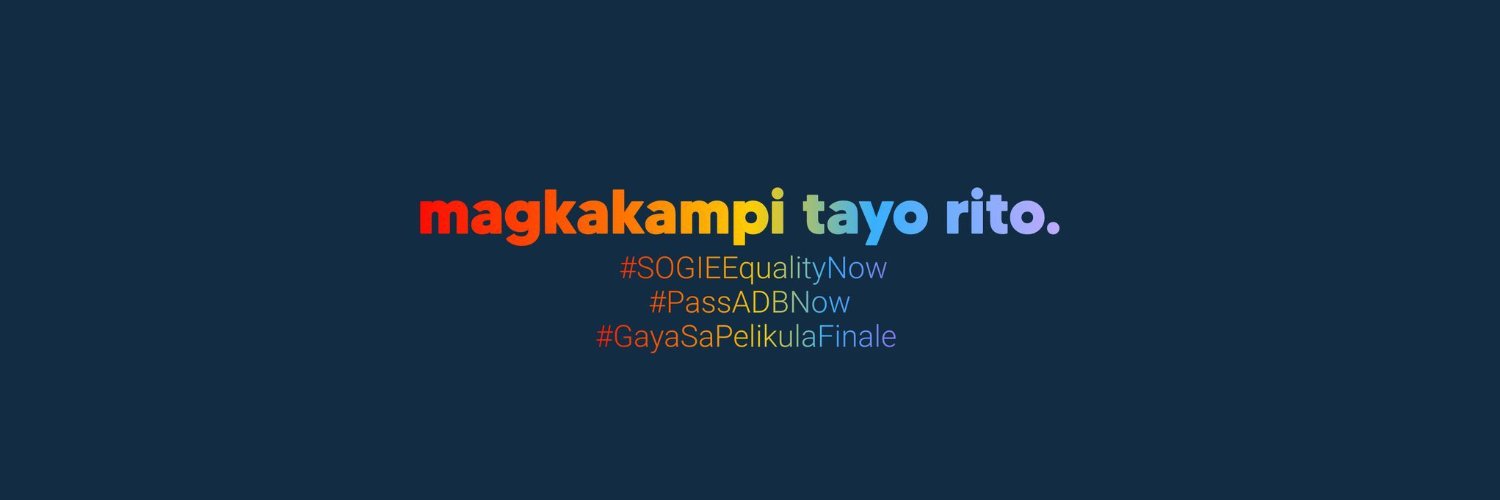 magkakampi tayo rito.

#SOGIEEqualityNow
#PassADBNow
#GayaSaPelikulaFinale